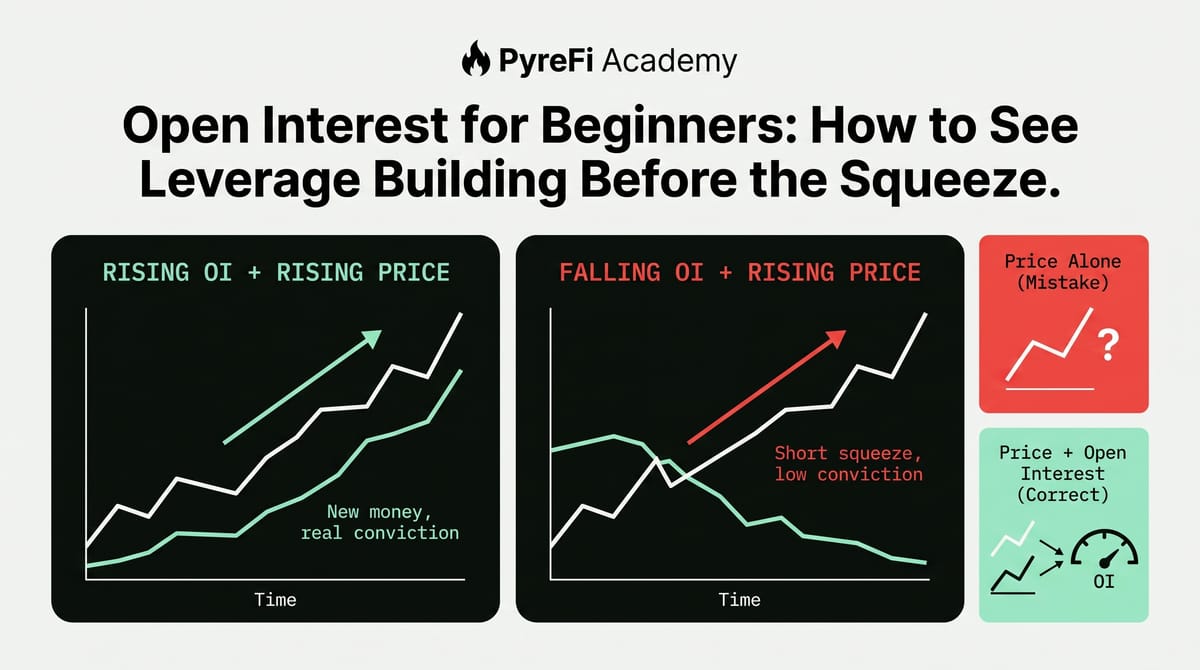 PyreFi Academy

Open Interest for Beginners: How to See Leverage Building Before the Squeeze.

RISING OI + RISING PRICE

New money, real conviction

Time

FALLING OI + RISING PRICE

Short squeeze, low conviction

Time

Price Alone (Mistake)

?

Price + Open Interest (Correct)

OI